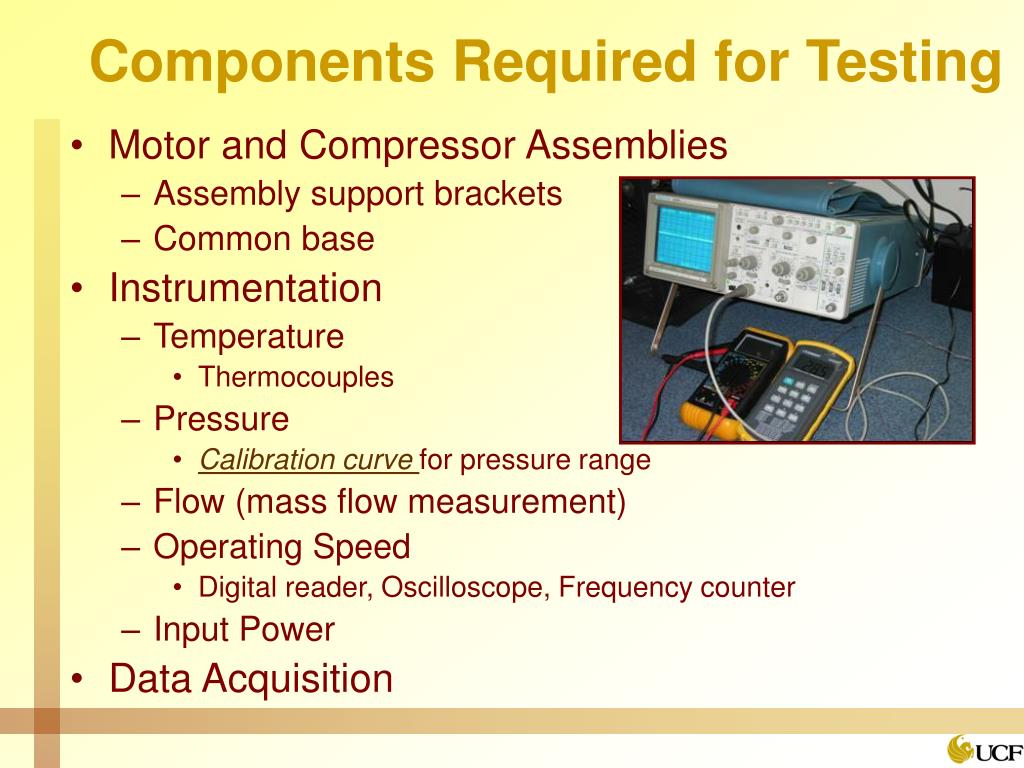 Components Required for Testing

• Motor and Compressor Assemblies
– Assembly support brackets
– Common base
• Instrumentation
– Temperature
• Thermocouples
– Pressure
• Calibration curve for pressure range
– Flow (mass flow measurement)
– Operating Speed
• Digital reader, Oscilloscope, Frequency counter
– Input Power
• Data Acquisition

UCF